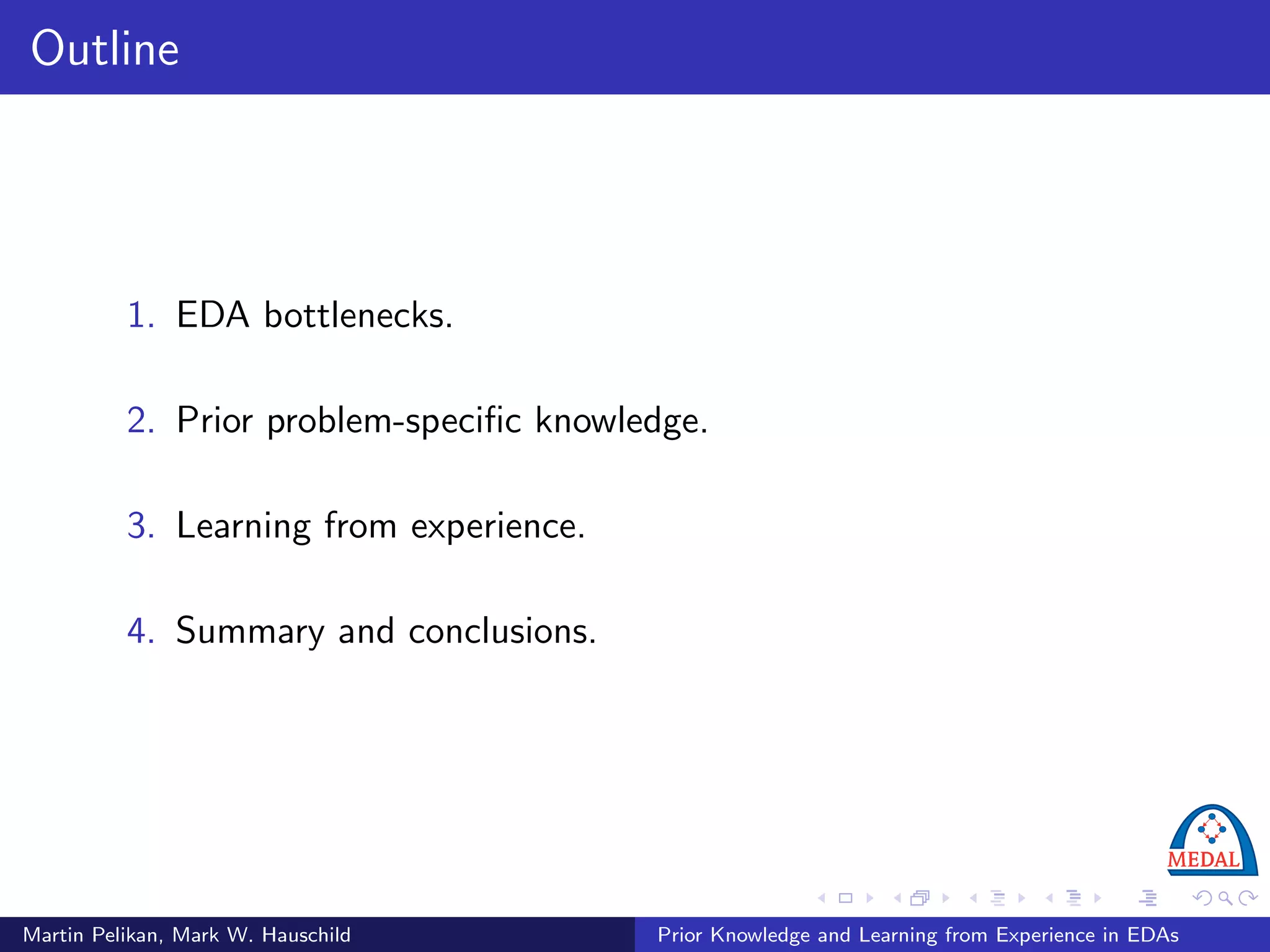 Outline

1. EDA bottlenecks.

2. Prior problem-specific knowledge.

3. Learning from experience.

4. Summary and conclusions.

MEDAL

Martin Pelikan, Mark W. Hauschild

Prior Knowledge and Learning from Experience in EDAs